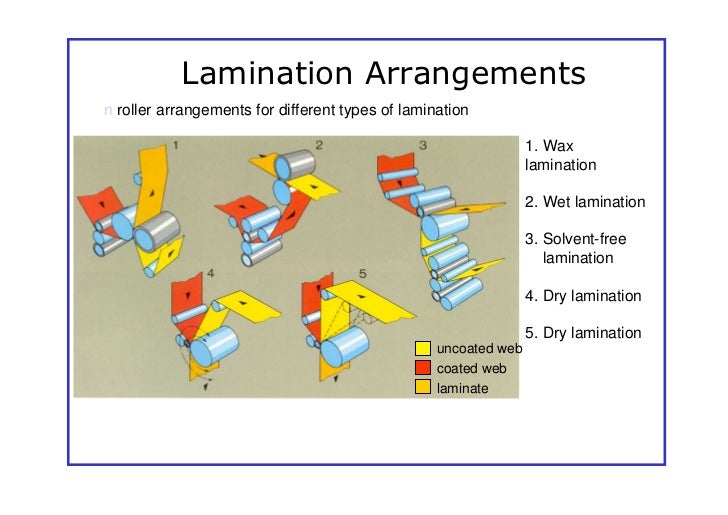 Lamination Arrangements

n roller arrangements for different types of lamination

1

2

3

4

5

uncoated web
coated web
laminate

1. Wax lamination

2. Wet lamination

3. Solvent-free lamination

4. Dry lamination

5. Dry lamination